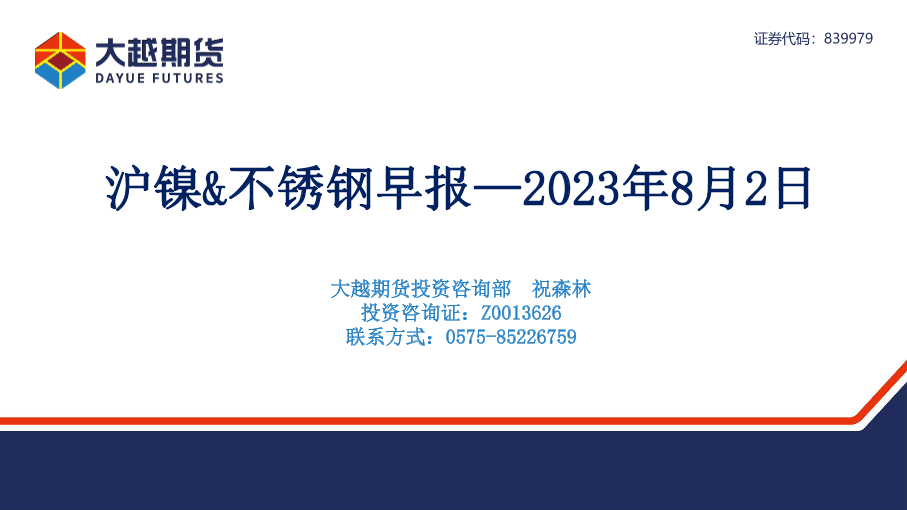 大越期货
DAYUE FUTURES

证券代码：839979

沪镍&不锈钢早报—2023年8月2日

大越期货投资咨询部 祝森林
投资咨询证：Z0013626
联系方式：0575-85226759